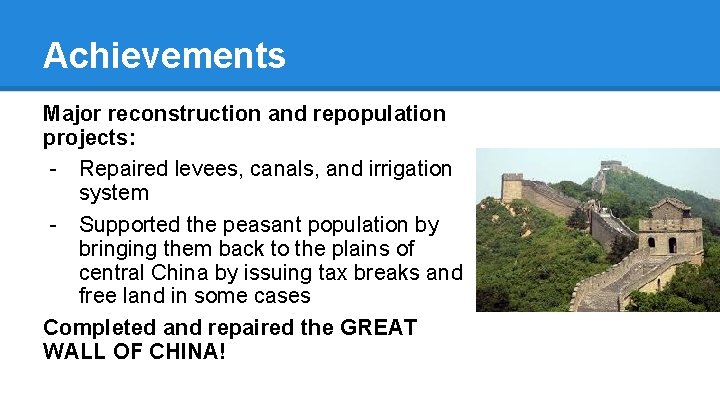 Achievements

Major reconstruction and repopulation projects:

- Repaired levees, canals, and irrigation system
- Supported the peasant population by bringing them back to the plains of central China by issuing tax breaks and free land in some cases

Completed and repaired the GREAT WALL OF CHINA!